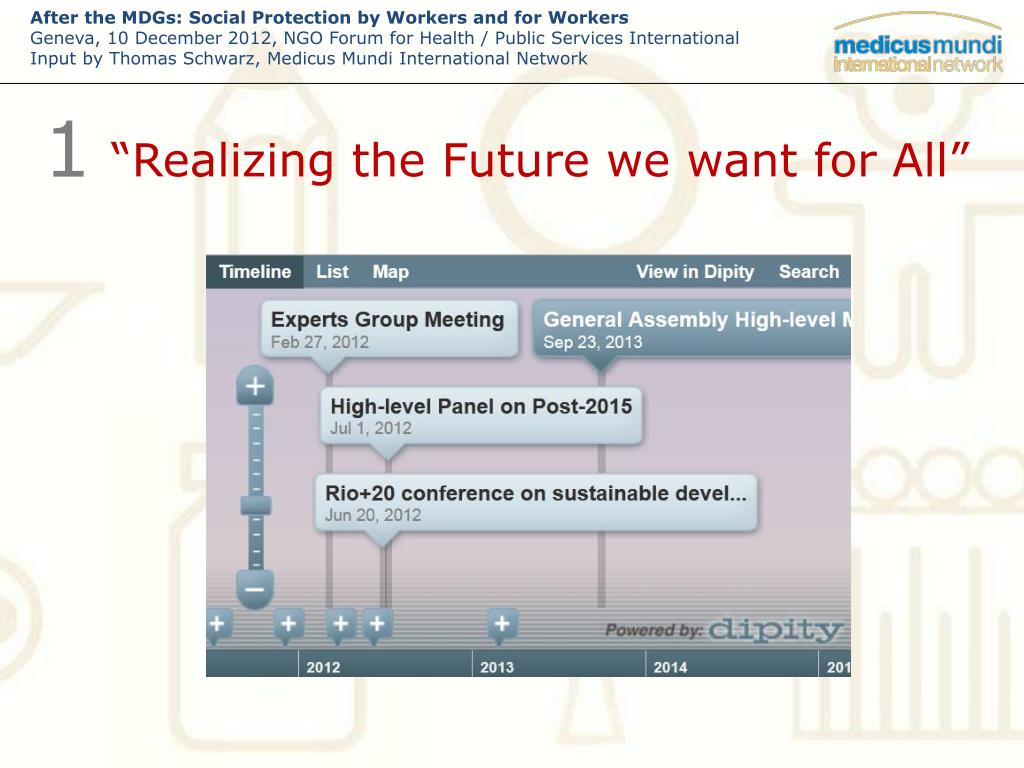 After the MDGs: Social Protection by Workers and for Workers
Geneva, 10 December 2012, NGO Forum for Health / Public Services International
Input by Thomas Schwarz, Medicus Mundi International Network

medicusmundi
internationalnetwork

1 “Realizing the Future we want for All”

Timeline List Map View in Dipity Search

Experts Group Meeting
Feb 27, 2012

General Assembly High-level M
Sep 23, 2013

High-level Panel on Post-2015
Jul 1, 2012

Rio+20 conference on sustainable devel...
Jun 20, 2012

Powered by: dipity

2012 2013 2014 201